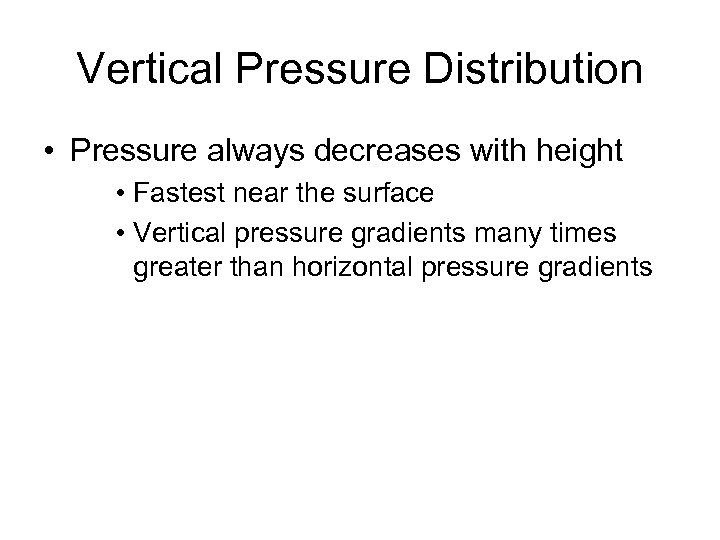 Vertical Pressure Distribution

• Pressure always decreases with height

• Fastest near the surface

• Vertical pressure gradients many times greater than horizontal pressure gradients